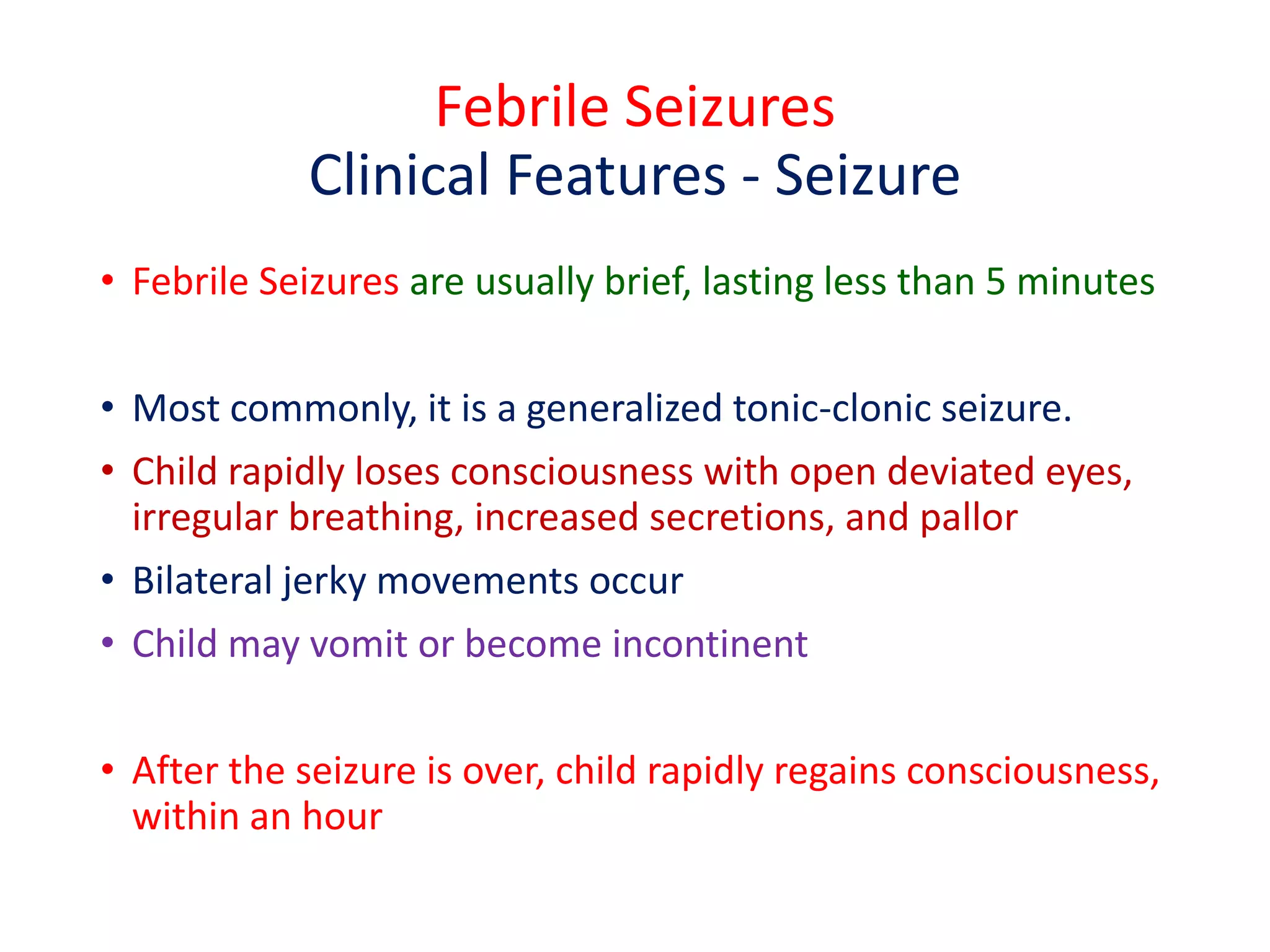 Febrile Seizures
Clinical Features - Seizure

• Febrile Seizures are usually brief, lasting less than 5 minutes

• Most commonly, it is a generalized tonic-clonic seizure.

• Child rapidly loses consciousness with open deviated eyes, irregular breathing, increased secretions, and pallor

• Bilateral jerky movements occur

• Child may vomit or become incontinent

• After the seizure is over, child rapidly regains consciousness, within an hour